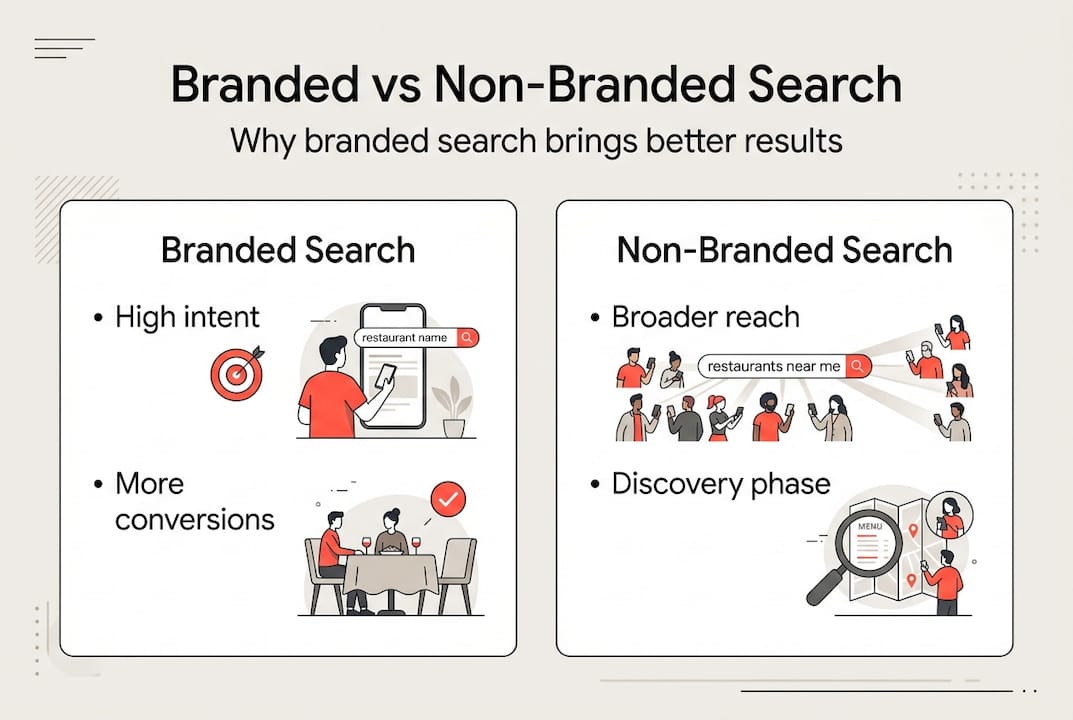 Branded vs Non-Branded Search

Why branded search brings better results

Branded Search

• High intent

restaurant name

• More conversions

Non-Branded Search

• Broader reach

restaurants near me

• Discovery phase

MENU